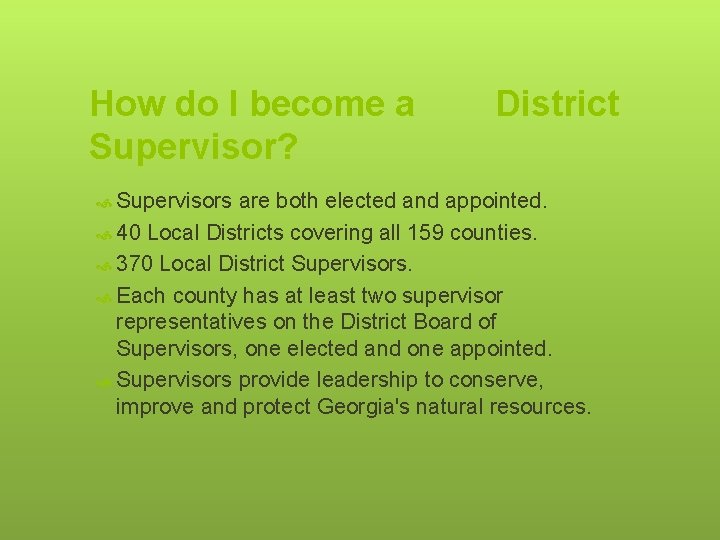 How do I become a District Supervisor?

Supervisors are both elected and appointed.
40 Local Districts covering all 159 counties.
370 Local District Supervisors.
Each county has at least two supervisor representatives on the District Board of Supervisors, one elected and one appointed.
Supervisors provide leadership to conserve, improve and protect Georgia's natural resources.